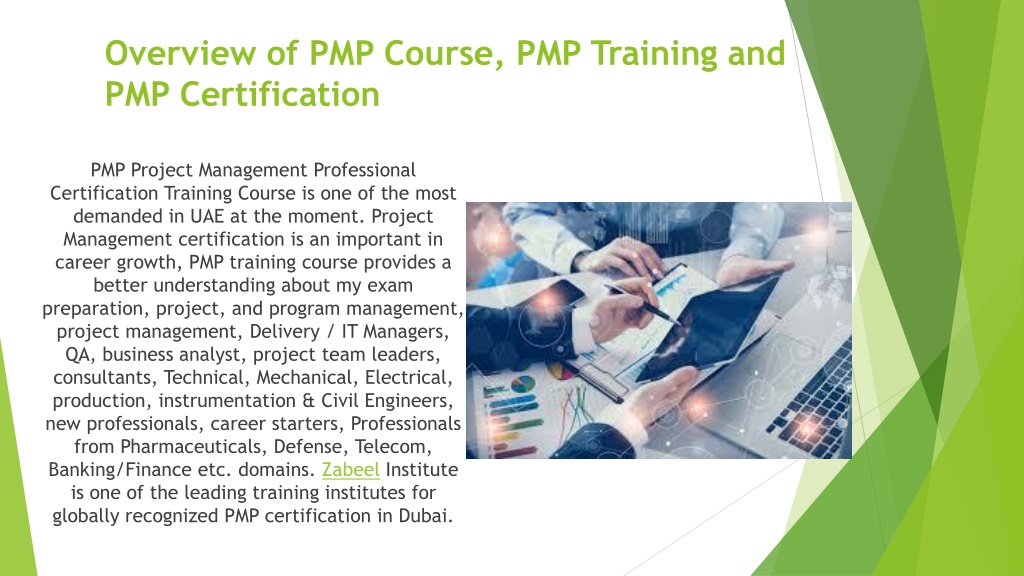 Overview of PMP Course, PMP Training and PMP Certification

PMP Project Management Professional Certification Training Course is one of the most demanded in UAE at the moment. Project Management certification is an important in career growth, PMP training course provides a better understanding about my exam preparation, project, and program management, project management, Delivery / IT Managers, QA, business analyst, project team leaders, consultants, Technical, Mechanical, Electrical, production, instrumentation & Civil Engineers, new professionals, career starters, Professionals from Pharmaceuticals, Defense, Telecom, Banking/Finance etc. domains. Zabeel Institute is one of the leading training institutes for globally recognized PMP certification in Dubai.